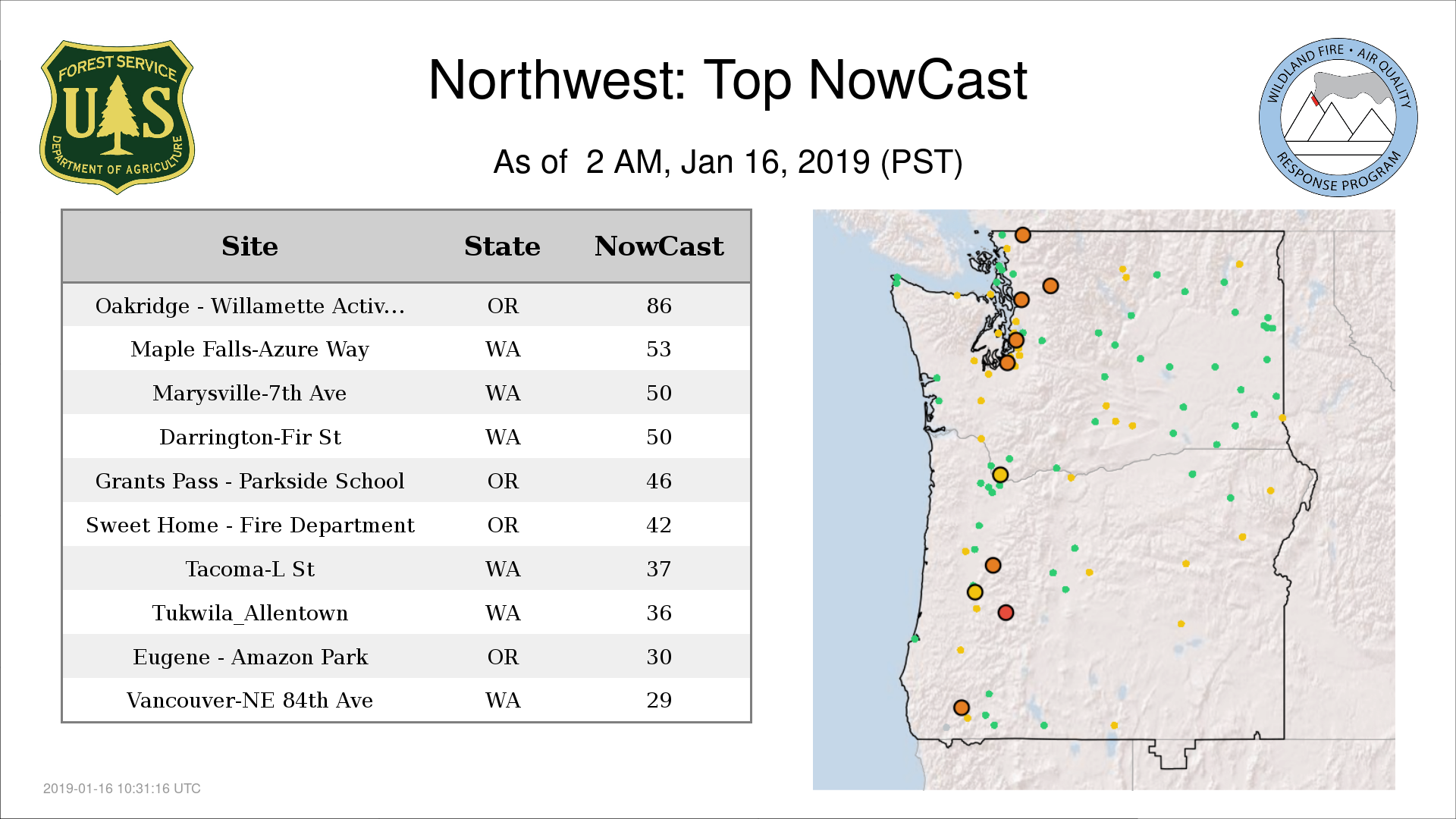 FOREST SERVICE
U S
DEPARTMENT OF AGRICULTURE

Northwest: Top NowCast

As of 2 AM, Jan 16, 2019 (PST)

WILDLAND FIRE • AIR QUALITY
RESPONSE PROGRAM

| Site | State | NowCast |
|---|---|---|
| Oakridge - Willamette Activ... | OR | 86 |
| Maple Falls-Azure Way | WA | 53 |
| Marysville-7th Ave | WA | 50 |
| Darrington-Fir St | WA | 50 |
| Grants Pass - Parkside School | OR | 46 |
| Sweet Home - Fire Department | OR | 42 |
| Tacoma-L St | WA | 37 |
| Tukwila_Allentown | WA | 36 |
| Eugene - Amazon Park | OR | 30 |
| Vancouver-NE 84th Ave | WA | 29 |

2019-01-16 10:31:16 UTC